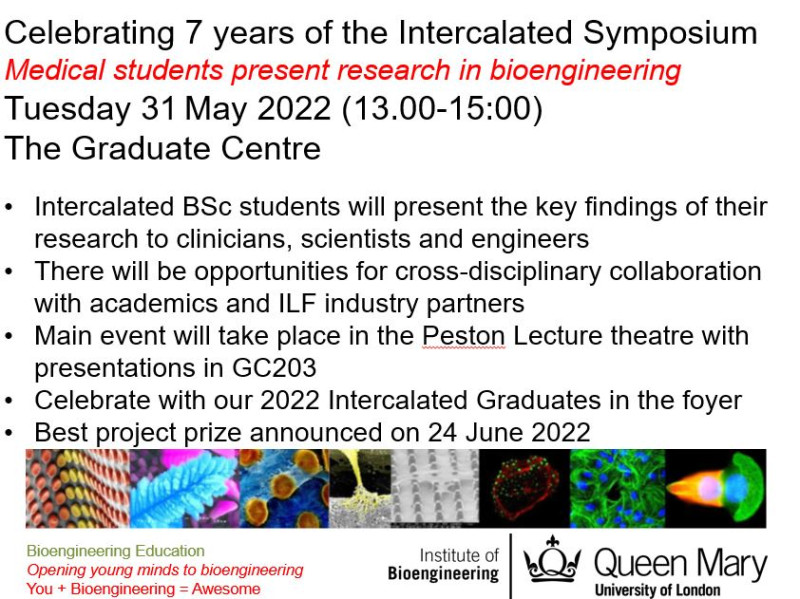 Celebrating 7 years of the Intercalated Symposium
Medical students present research in bioengineering
Tuesday 31 May 2022 (13.00-15:00)
The Graduate Centre

• Intercalated BSc students will present the key findings of their research to clinicians, scientists and engineers
• There will be opportunities for cross-disciplinary collaboration with academics and ILF industry partners
• Main event will take place in the Peston Lecture theatre with presentations in GC203
• Celebrate with our 2022 Intercalated Graduates in the foyer
• Best project prize announced on 24 June 2022

Bioengineering Education
Opening young minds to bioengineering
You + Bioengineering = Awesome

Institute of Bioengineering

Queen Mary
University of London